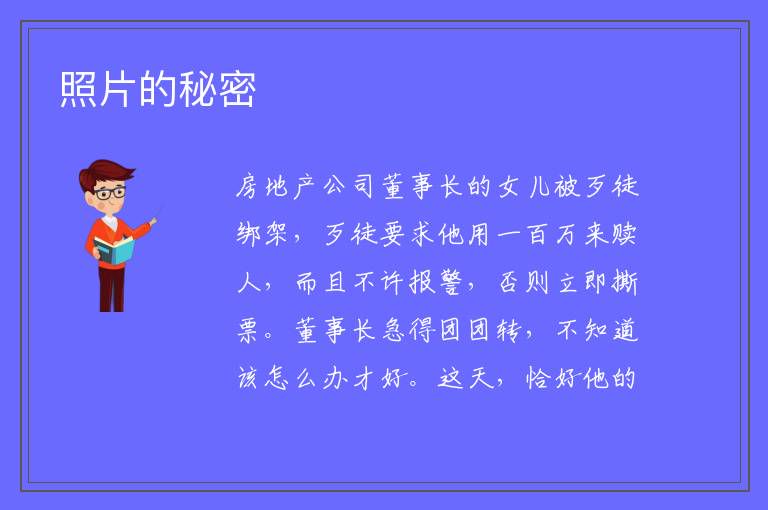 照片的秘密

房地产公司董事长的女儿被歹徒绑架，歹徒要求他用一百万来赎人，而且不许报警，否则立即撕票。董事长急得团团转，不知道该怎么办才好。这天，恰好他的